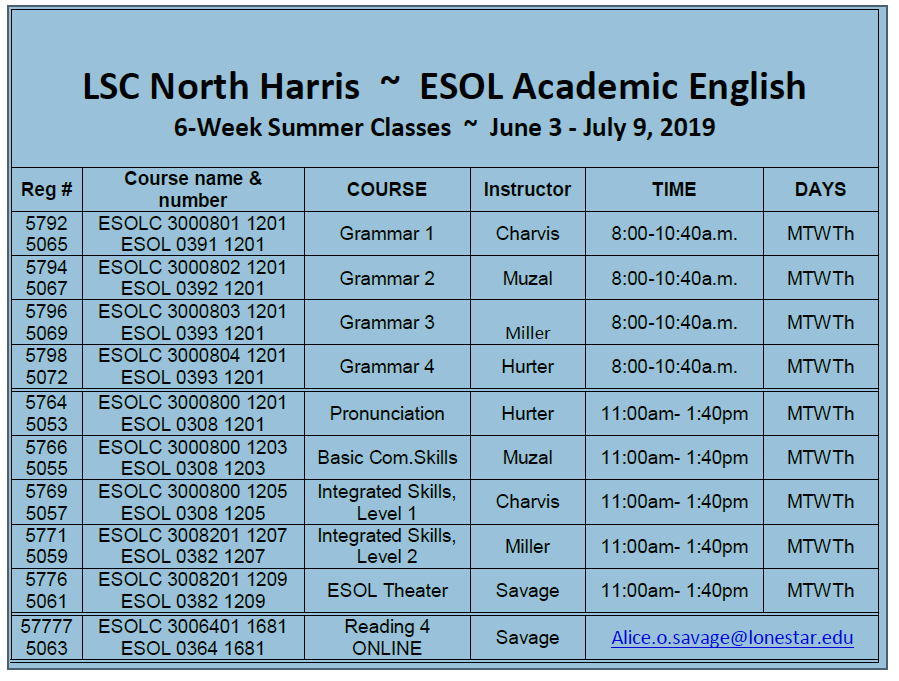 LSC North Harris ~ ESOL Academic English
6-Week Summer Classes ~ June 3 - July 9, 2019

| Reg # | Course name & number | COURSE | Instructor | TIME | DAYS |
|---|---|---|---|---|---|
| 5792 5065 | ESOLC 3000801 1201 ESOL 0391 1201 | Grammar 1 | Charvis | 8:00-10:40a.m. | MTWTh |
| 5794 5067 | ESOLC 3000802 1201 ESOL 0392 1201 | Grammar 2 | Muzal | 8:00-10:40a.m. | MTWTh |
| 5796 5069 | ESOLC 3000803 1201 ESOL 0393 1201 | Grammar 3 | Miller | 8:00-10:40a.m. | MTWTh |
| 5798 5072 | ESOLC 3000804 1201 ESOL 0393 1201 | Grammar 4 | Hurter | 8:00-10:40a.m. | MTWTh |
| 5764 5053 | ESOLC 3000800 1201 ESOL 0308 1201 | Pronunciation | Hurter | 11:00am- 1:40pm | MTWTh |
| 5766 5055 | ESOLC 3000800 1203 ESOL 0308 1203 | Basic Com.Skills | Muzal | 11:00am- 1:40pm | MTWTh |
| 5769 5057 | ESOLC 3000800 1205 ESOL 0308 1205 | Integrated Skills, Level 1 | Charvis | 11:00am- 1:40pm | MTWTh |
| 5771 5059 | ESOLC 3008201 1207 ESOL 0382 1207 | Integrated Skills, Level 2 | Miller | 11:00am- 1:40pm | MTWTh |
| 5776 5061 | ESOLC 3008201 1209 ESOL 0382 1209 | ESOL Theater | Savage | 11:00am- 1:40pm | MTWTh |
| 57777 5063 | ESOLC 3006401 1681 ESOL 0364 1681 | Reading 4 ONLINE | Savage | Alice.o.savage@lonestar.edu | |